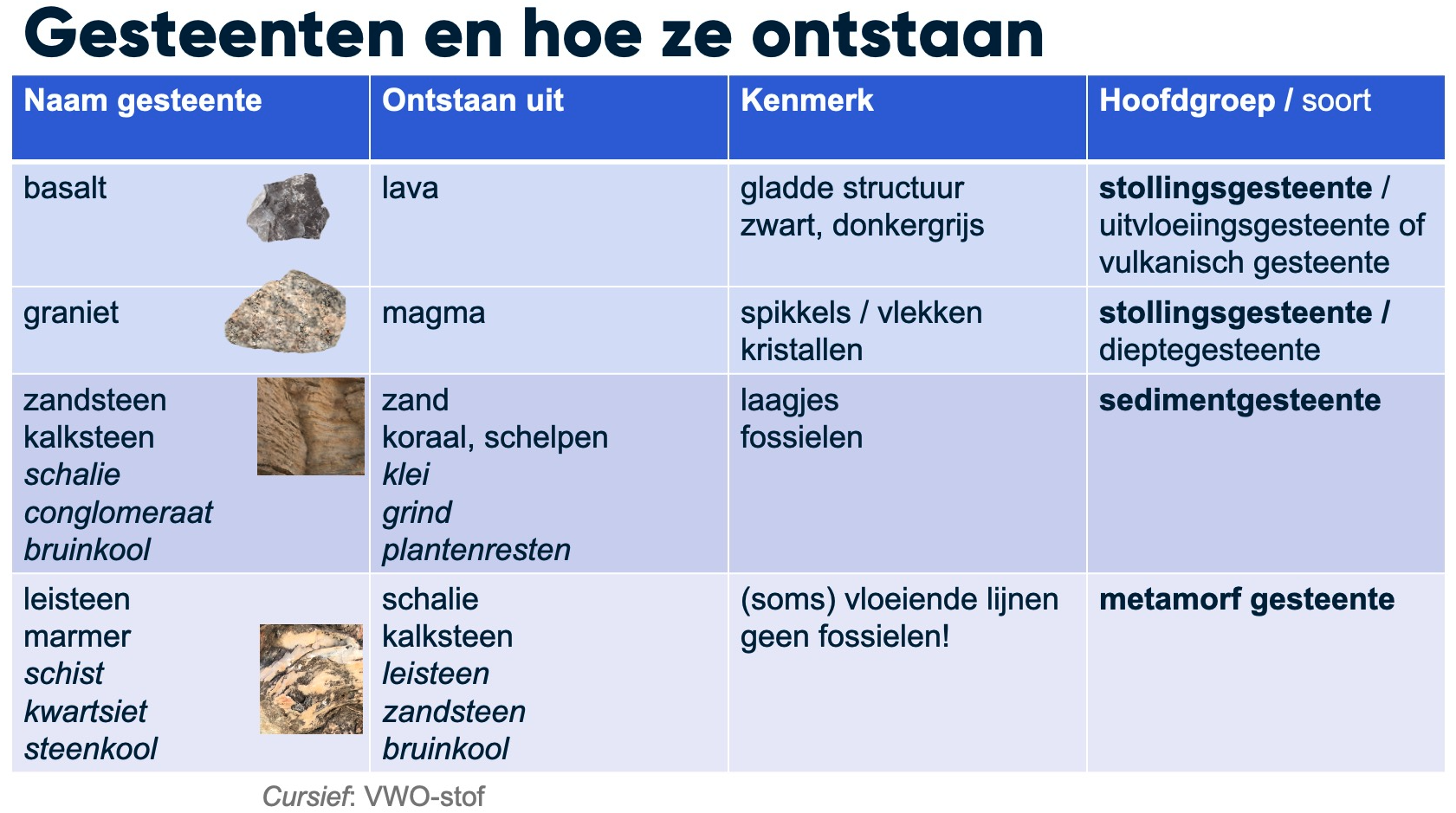 Gesteenten en hoe ze ontstaan

| Naam gesteente | Ontstaan uit | Kenmerk | Hoofdgroep / soort |
|---|---|---|---|
| basalt | lava | gladde structuur zwart, donkergrijs | stollingsgesteente / uitvloeiingsgesteente of vulkanisch gesteente |
| graniet | magma | spikkels / vlekken kristallen | stollingsgesteente / dieptegesteente |
| zandsteen kalksteen schalie conglomeraat bruinkool | zand koraal, schelpen klei grind plantenresten | laagjes fossielen | sedimentgesteente |
| leisteen marmer schist kwartsiet steenkool | schalie kalksteen leisteen zandsteen bruinkool | (soms) vloeiende lijnen geen fossielen! | metamorf gesteente |

Cursief: VWO-stof